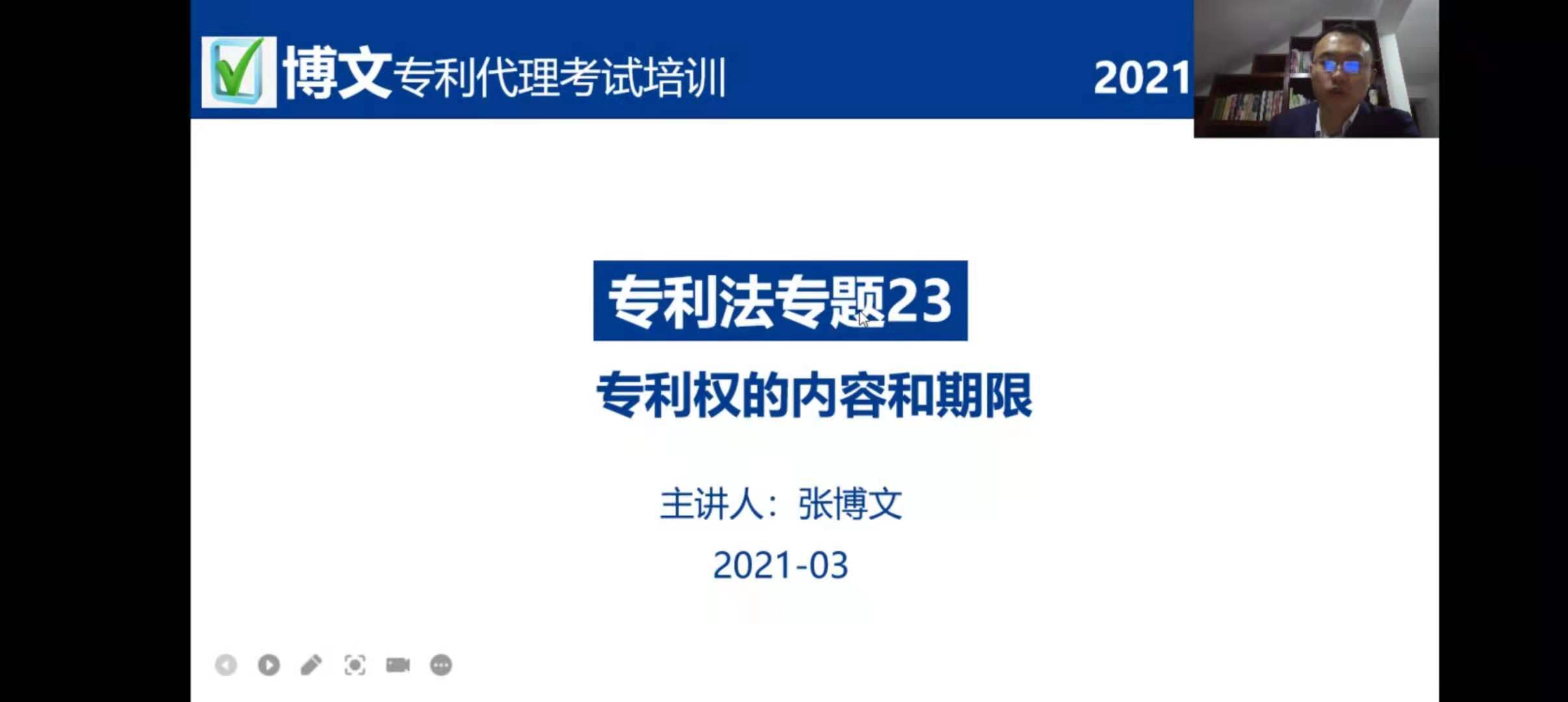 博文专利代理考试培训 2021

专利法专题23

专利权的内容和期限

主讲人：张博文

2021-03